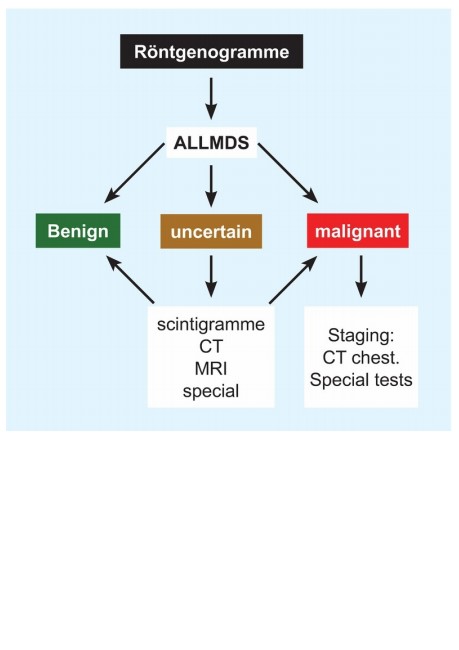 Röntgenogramme

ALLMDS

Benign

uncertain

malignant

scintigramme
CT
MRI
special

Staging:
CT chest.
Special tests